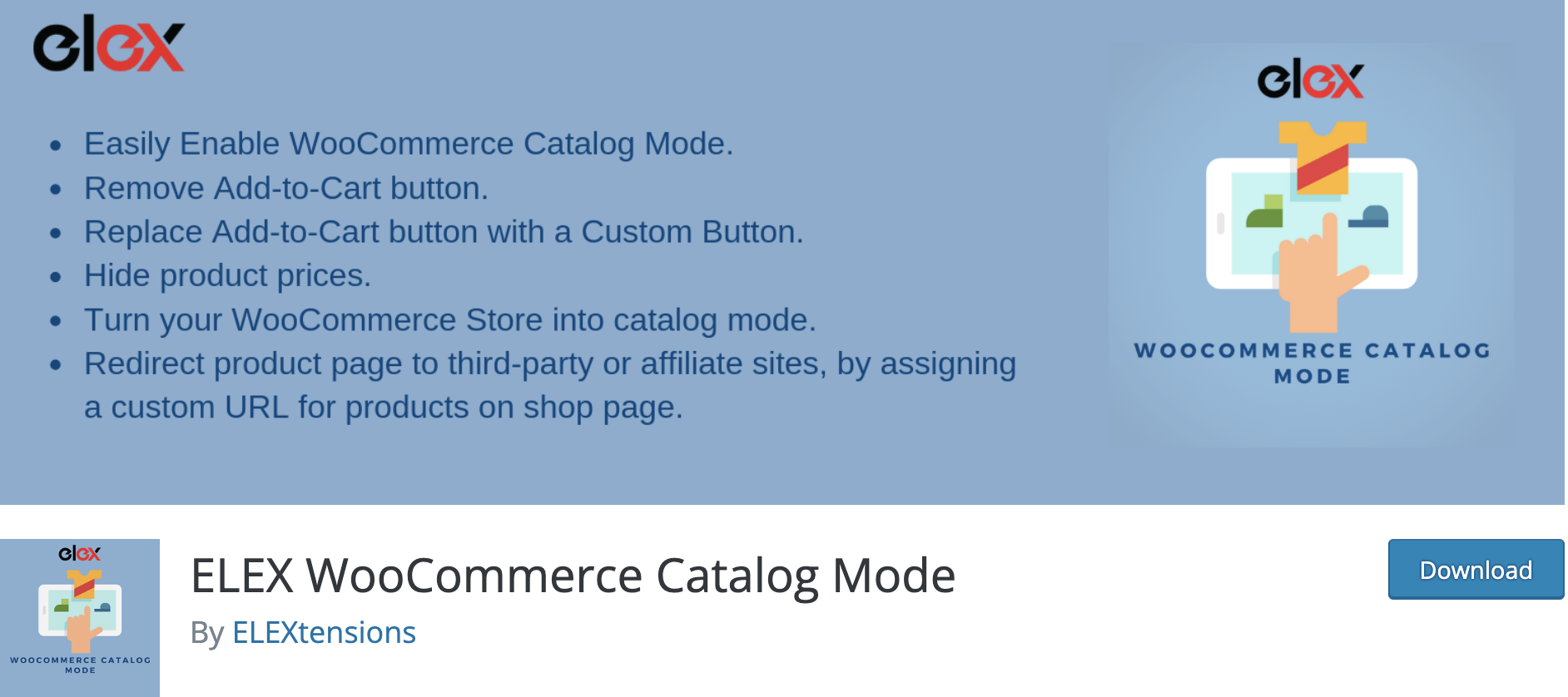 elex

- Easily Enable WooCommerce Catalog Mode.
- Remove Add-to-Cart button.
- Replace Add-to-Cart button with a Custom Button.
- Hide product prices.
- Turn your WooCommerce Store into catalog mode.
- Redirect product page to third-party or affiliate sites, by assigning a custom URL for products on shop page.

elex

WOOCOMMERCE CATALOG MODE

elex

WOOCOMMERCE CATALOG MODE

ELEX WooCommerce Catalog Mode

By ELEXtensions

Download